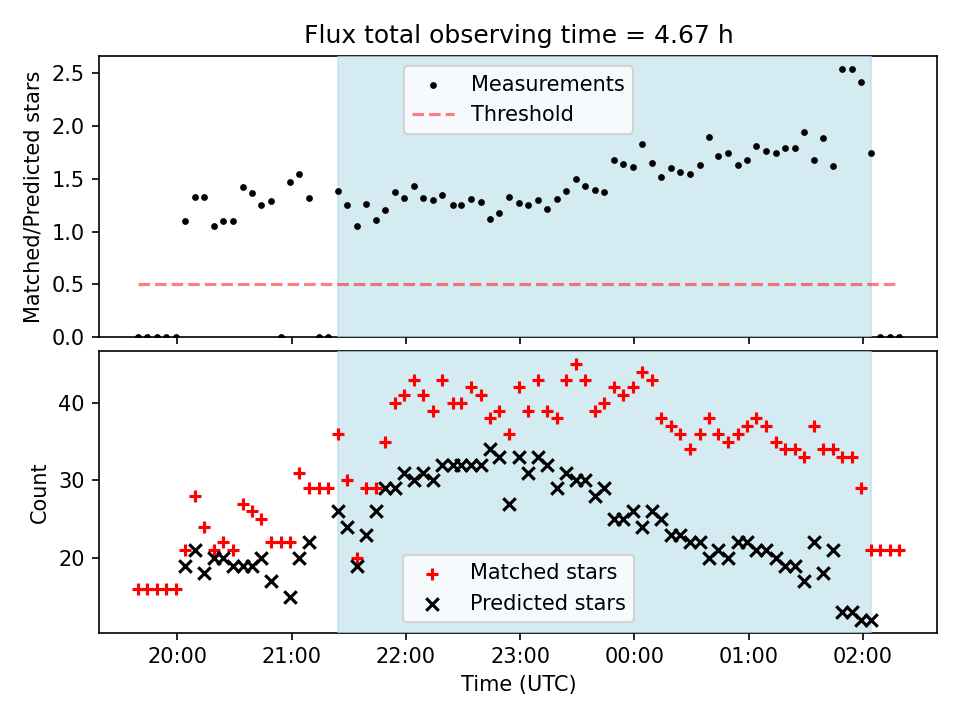 Flux total observing time = 4.67 h

Matched/Predicted stars

2.5
2.0
1.5
1.0
0.5
0.0

Measurements
Threshold

Count

40
30
20

Matched stars
Predicted stars

20:00
21:00
22:00
23:00
00:00
01:00
02:00

Time (UTC)